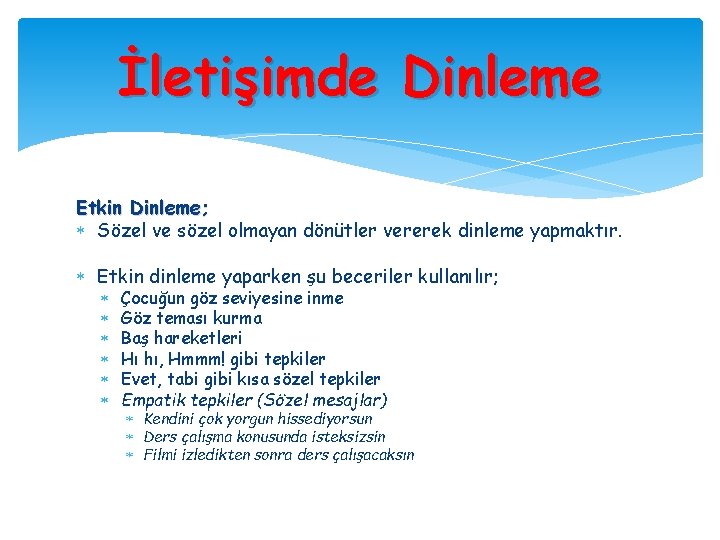 İletişimde Dinleme

Etkin Dinleme;

* Sözel ve sözel olmayan dönütler vererek dinleme yapmaktır.

* Etkin dinleme yaparken şu beceriler kullanılır;
  * Çocuğun göz seviyesine inme
  * Göz teması kurma
  * Baş hareketleri
  * Hı hı, Hmmm! gibi tepkiler
  * Evet, tabi gibi kısa sözel tepkiler
  * Empatik tepkiler (Sözel mesajlar)
    * Kendini çok yorgun hissediyorsun
    * Ders çalışma konusunda isteksizsin
    * Filmi izledikten sonra ders çalışacaksın